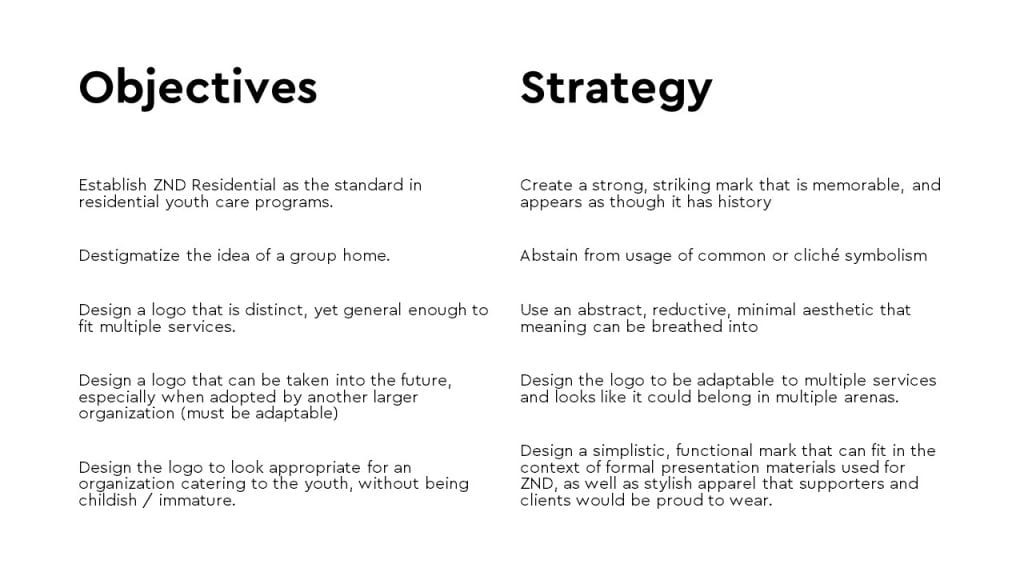 Objectives

Establish ZND Residential as the standard in residential youth care programs.

Destigmatize the idea of a group home.

Design a logo that is distinct, yet general enough to fit multiple services.

Design a logo that can be taken into the future, especially when adopted by another larger organization (must be adaptable)

Design the logo to look appropriate for an organization catering to the youth, without being childish / immature.

Strategy

Create a strong, striking mark that is memorable, and appears as though it has history

Abstain from usage of common or cliché symbolism

Use an abstract, reductive, minimal aesthetic that meaning can be breathed into

Design the logo to be adaptable to multiple services and looks like it could belong in multiple arenas.

Design a simplistic, functional mark that can fit in the context of formal presentation materials used for ZND, as well as stylish apparel that supporters and clients would be proud to wear.